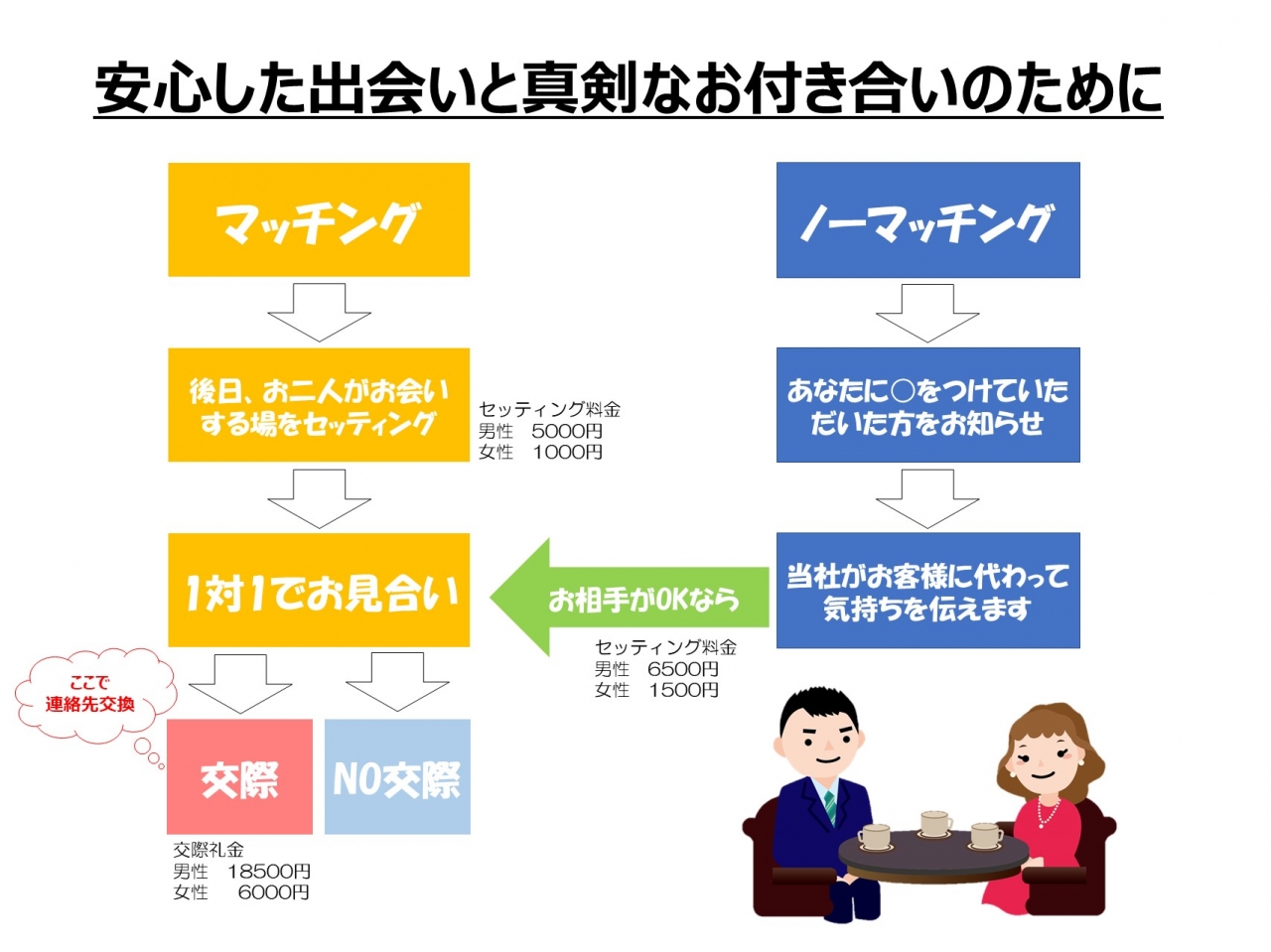 安心した出会いと真剣なお付き合いのために

マッチング

後日、お二人がお会いする場をセッティング

セッティング料金
男性　5000円
女性　1000円

1対1でお見合い

ここで連絡先交換

交際

NO交際

交際礼金
男性　18500円
女性　6000円

ノーマッチング

あなたに○をつけていただいた方をお知らせ

当社がお客様に代わって気持ちを伝えます

お相手がOKなら

セッティング料金
男性　6500円
女性　1500円